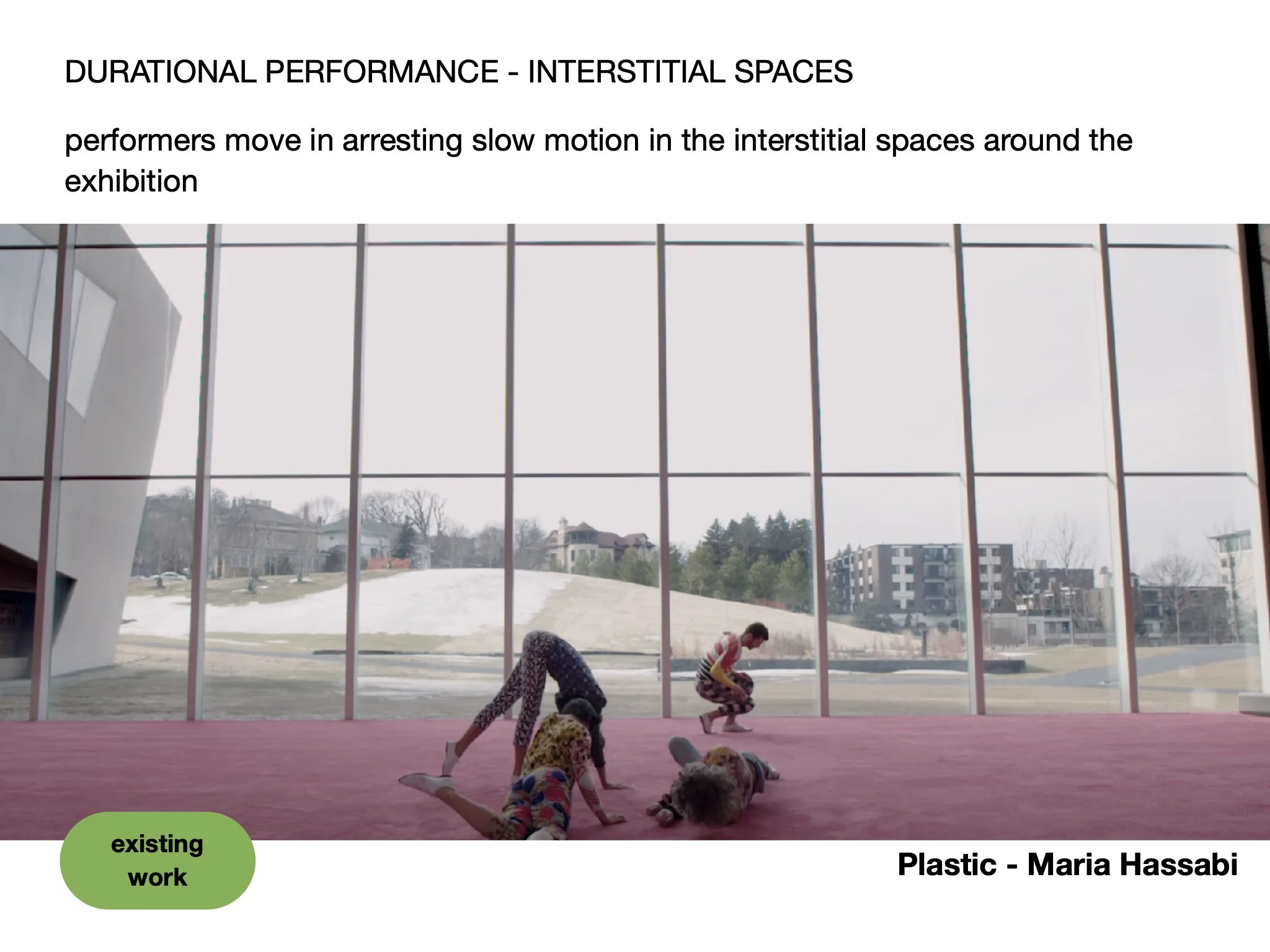 DURATIONAL PERFORMANCE - INTERSTITIAL SPACES

performers move in arresting slow motion in the interstitial spaces around the exhibition

existing work

Plastic - Maria Hassabi